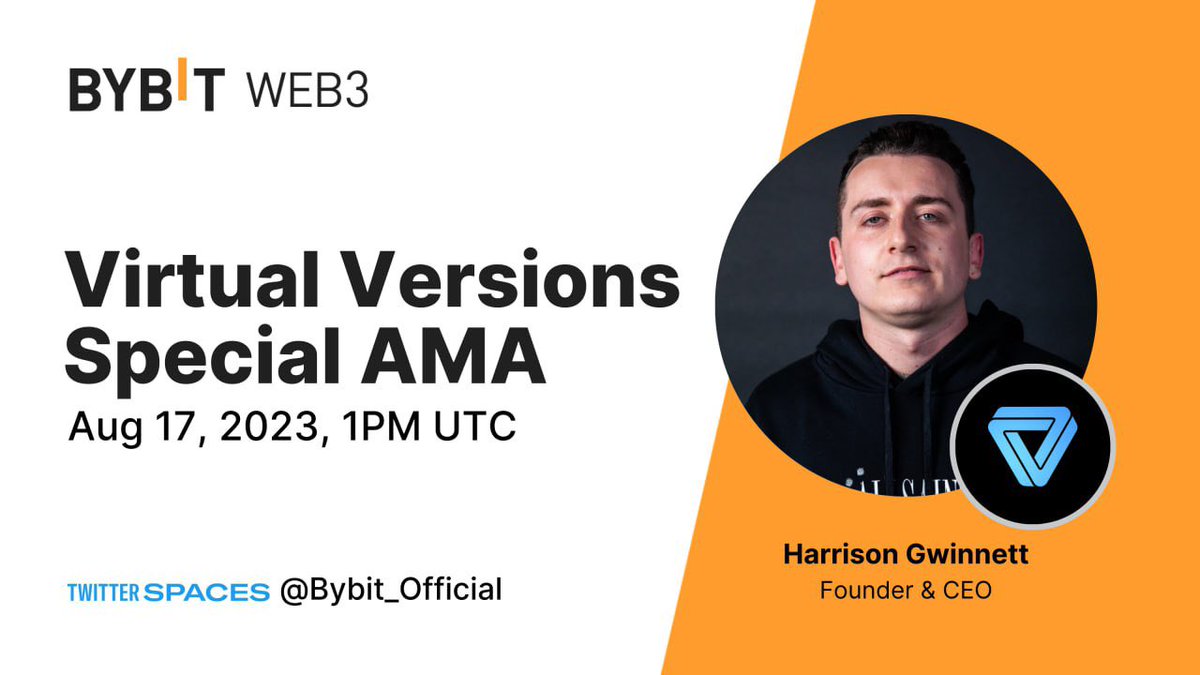 BYBIT WEB3

Virtual Versions Special AMA

Aug 17, 2023, 1PM UTC

TWITTER SPACES @Bybit_Official

Harrison Gwinnett
Founder & CEO